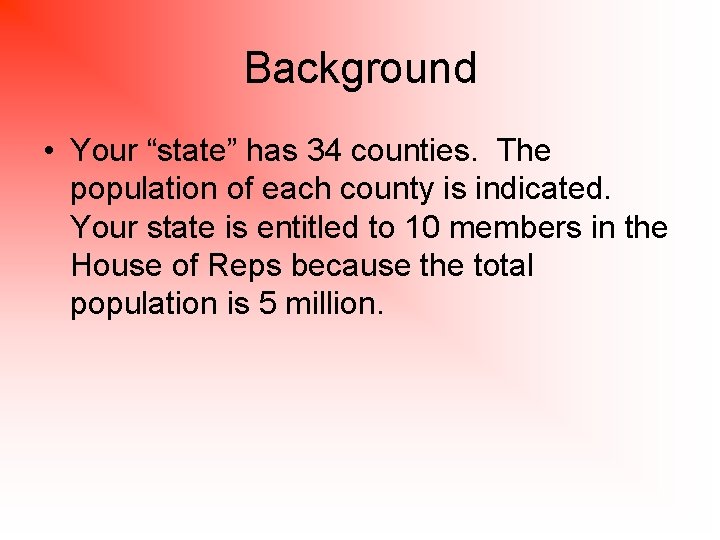 Background

• Your “state” has 34 counties.  The population of each county is indicated. Your state is entitled to 10 members in the House of Reps because the total population is 5 million.